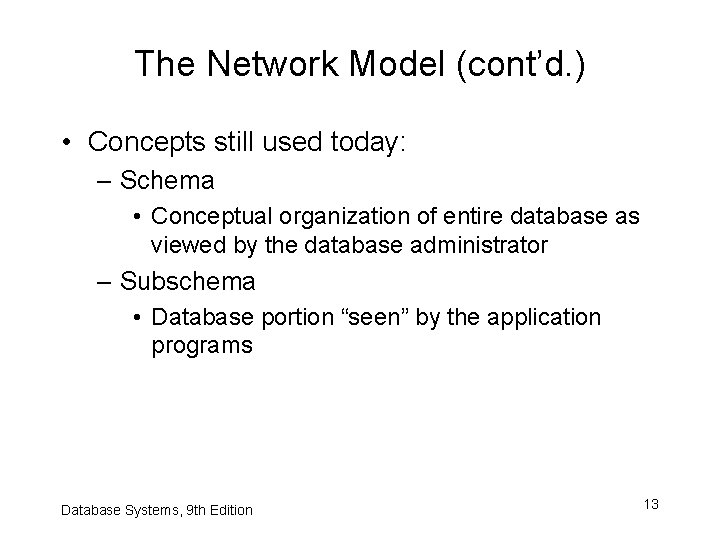 The Network Model (cont'd.)

• Concepts still used today:
– Schema
• Conceptual organization of entire database as viewed by the database administrator
– Subschema
• Database portion "seen" by the application programs

Database Systems, 9th Edition

13